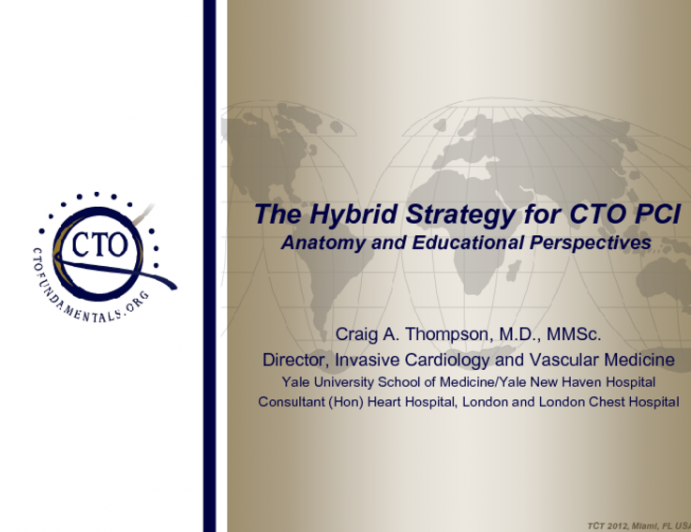 CTO
CTOFUNDAMENTALS.ORG

The Hybrid Strategy for CTO PCI
Anatomy and Educational Perspectives

Craig A. Thompson, M.D., MMSc.
Director, Invasive Cardiology and Vascular Medicine
Yale University School of Medicine/Yale New Haven Hospital
Consultant (Hon) Heart Hospital, London and London Chest Hospital

TCT 2012, Miami, FL USA